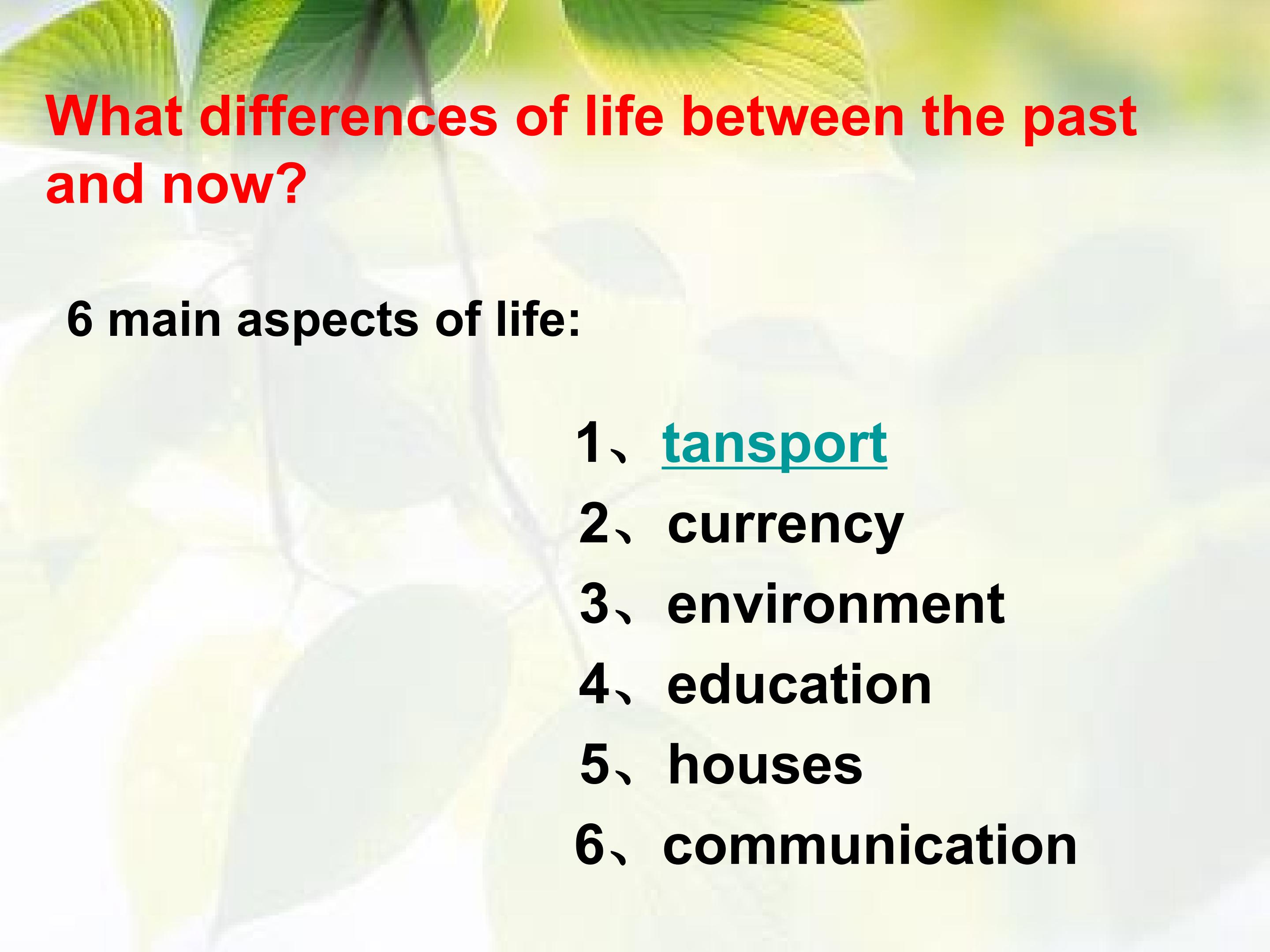 What differences of life between the past and now?

6 main aspects of life:

1、tansport
2、currency
3、environment
4、education
5、houses
6、communication